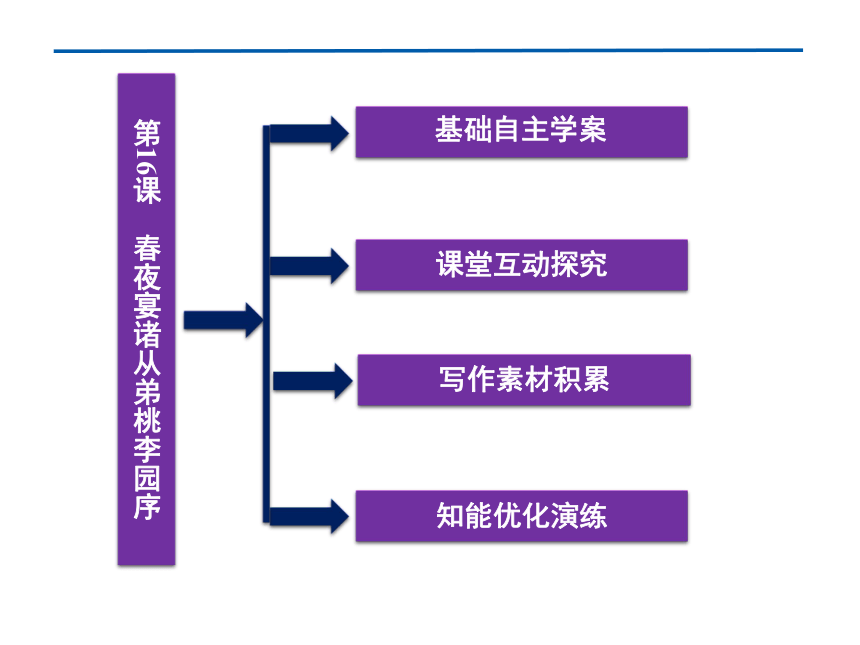 第16课　春夜宴诸从弟桃李园序

基础自主学案

课堂互动探究

写作素材积累

知能优化演练